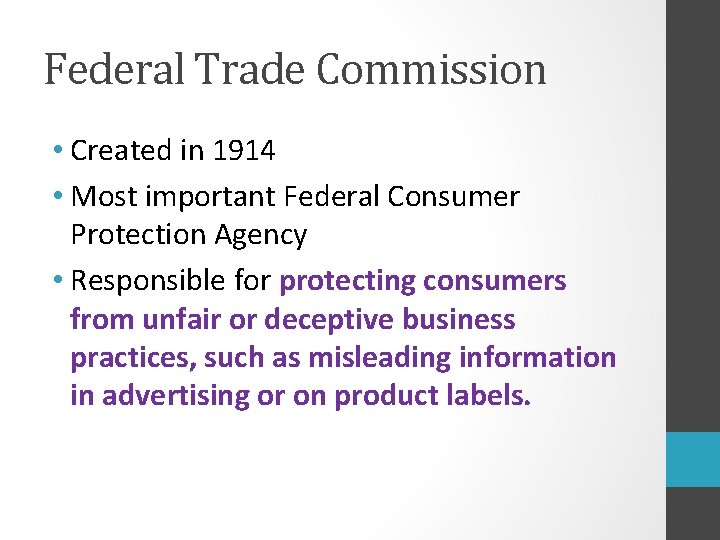 Federal Trade Commission

• Created in 1914
• Most important Federal Consumer Protection Agency
• Responsible for protecting consumers from unfair or deceptive business practices, such as misleading information in advertising or on product labels.